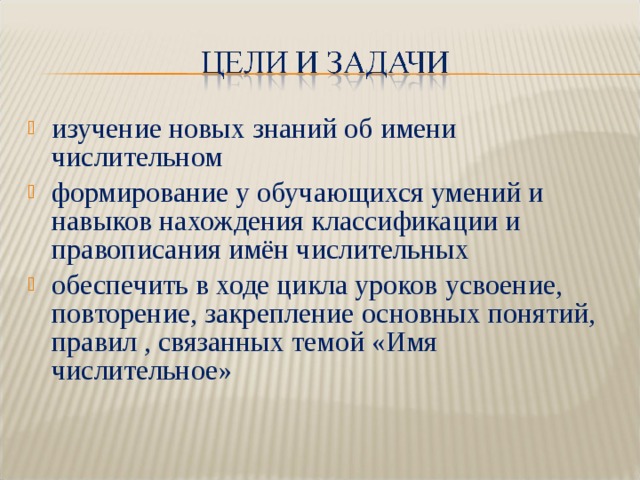 ЦЕЛИ И ЗАДАЧИ

изучение новых знаний об имени числительном

формирование у обучающихся умений и навыков нахождения классификации и правописания имён числительных

обеспечить в ходе цикла уроков усвоение, повторение, закрепление основных понятий, правил , связанных темой «Имя числительное»